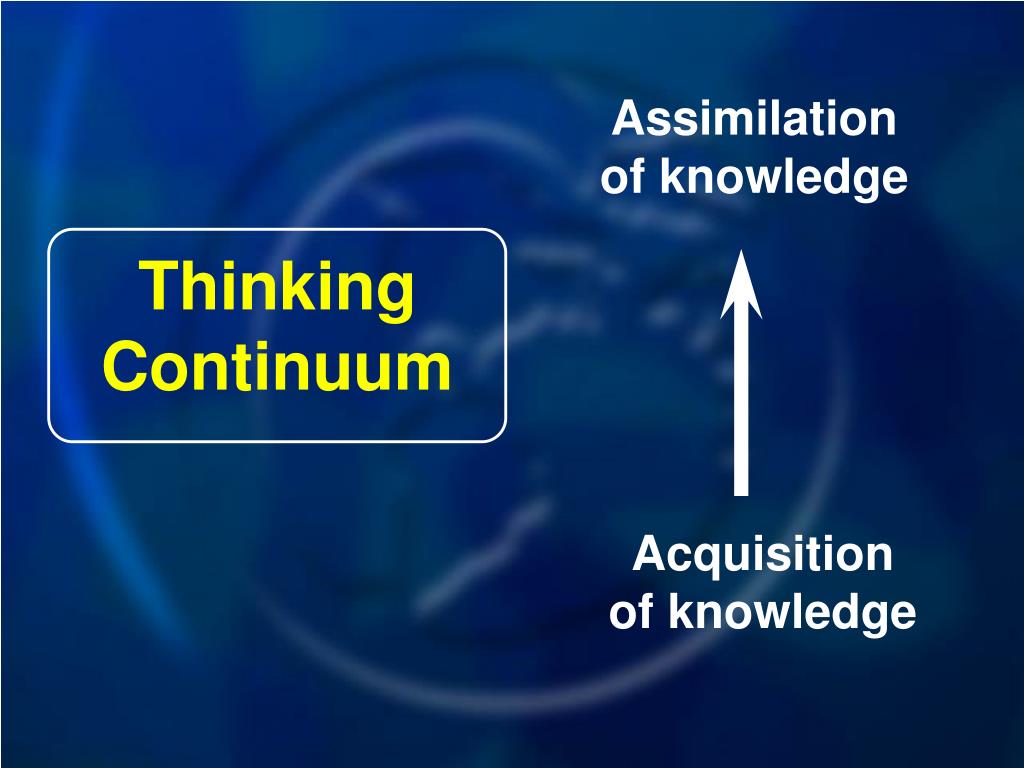 Thinking Continuum

Assimilation of knowledge

Acquisition of knowledge